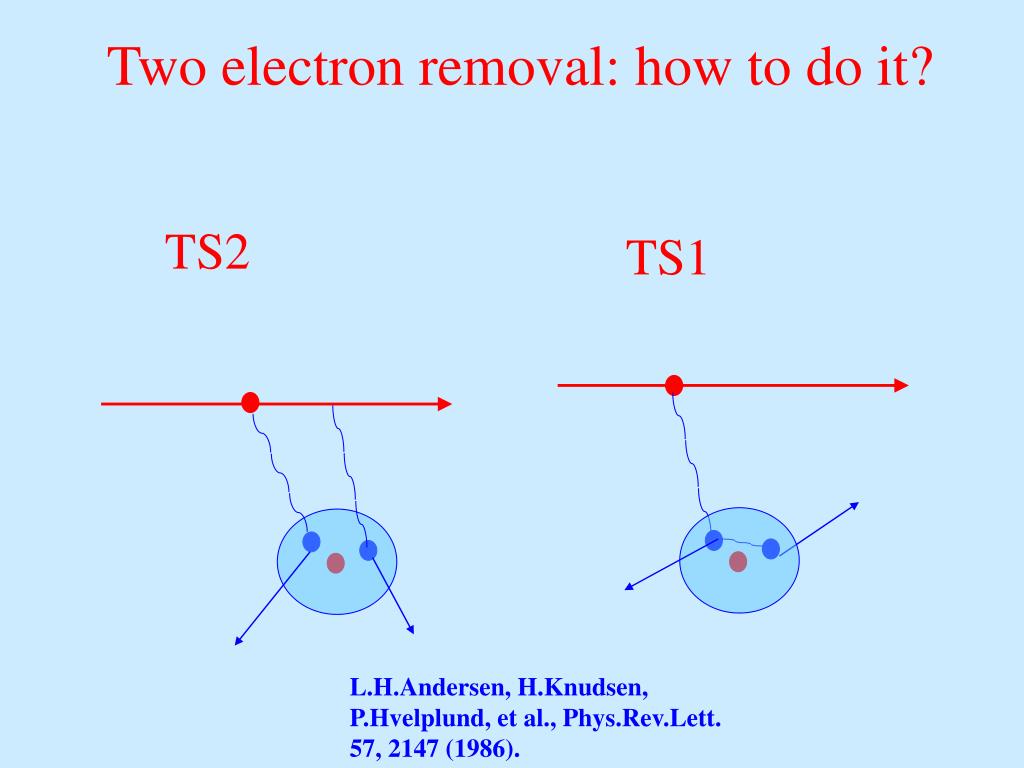 Two electron removal: how to do it?

TS2

TS1

L.H.Andersen, H.Knudsen, P.Hvelplund, et al., Phys.Rev.Lett. 57, 2147 (1986).